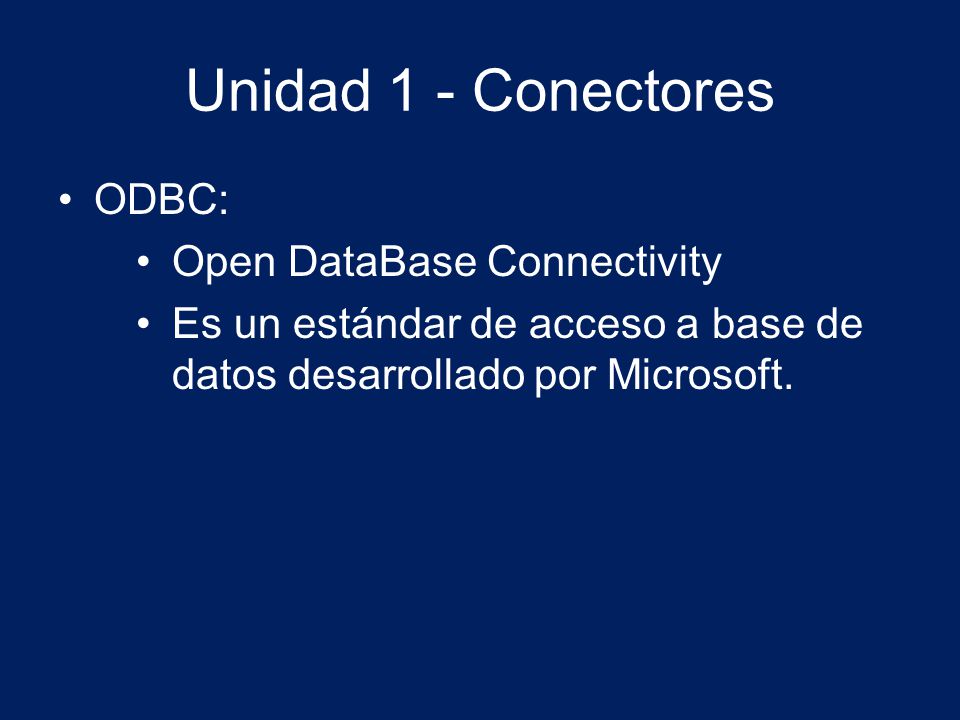 Unidad 1 - Conectores

• ODBC:
  • Open DataBase Connectivity
  • Es un estándar de acceso a base de datos desarrollado por Microsoft.